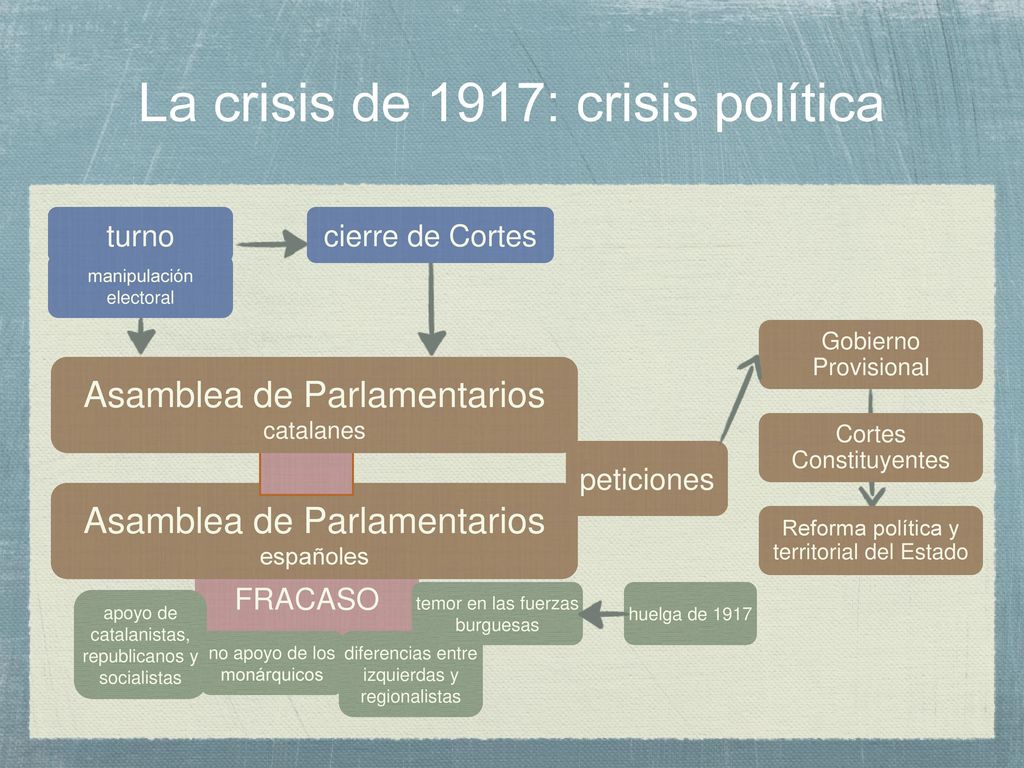 La crisis de 1917: crisis política

turno

manipulación electoral

cierre de Cortes

Asamblea de Parlamentarios catalanes

Asamblea de Parlamentarios españoles

peticiones

Gobierno Provisional

Cortes Constituyentes

Reforma política y territorial del Estado

FRACASO

apoyo de catalanistas, republicanos y socialistas

no apoyo de los monárquicos

diferencias entre izquierdas y regionalistas

temor en las fuerzas burguesas

huelga de 1917